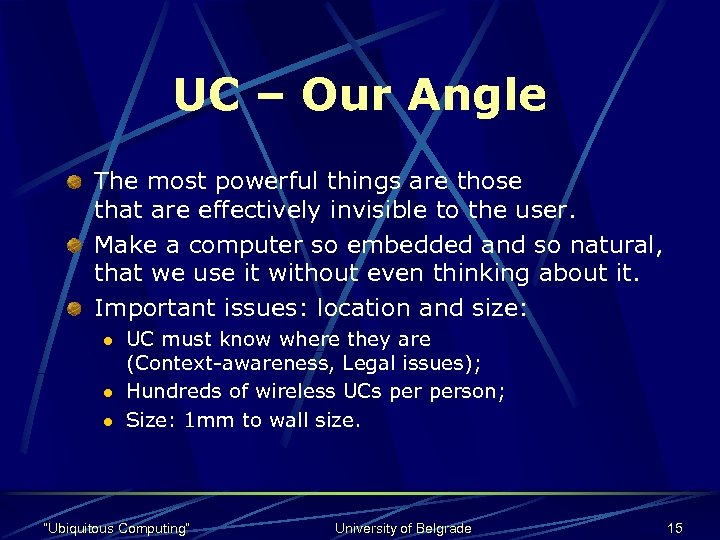 UC – Our Angle

The most powerful things are those that are effectively invisible to the user.

Make a computer so embedded and so natural, that we use it without even thinking about it.

Important issues: location and size:

UC must know where they are (Context-awareness, Legal issues);

Hundreds of wireless UCs per person;

Size: 1mm to wall size.

"Ubiquitous Computing" University of Belgrade 15